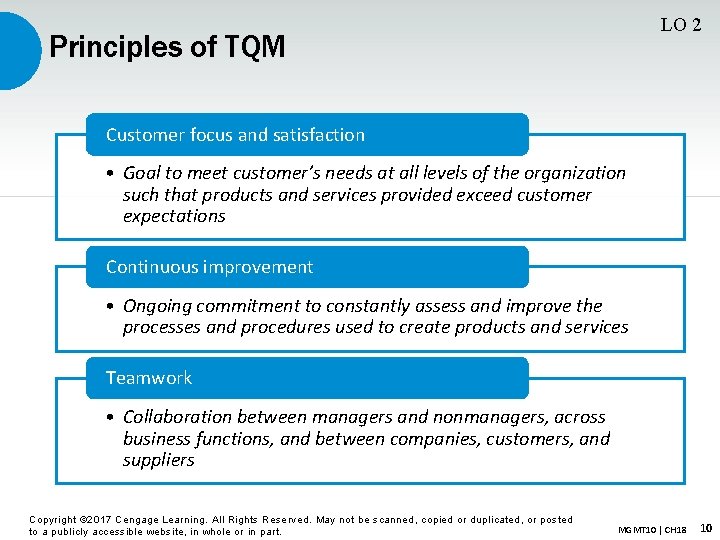 LO 2

Principles of TQM

Customer focus and satisfaction

• Goal to meet customer's needs at all levels of the organization such that products and services provided exceed customer expectations

Continuous improvement

• Ongoing commitment to constantly assess and improve the processes and procedures used to create products and services

Teamwork

• Collaboration between managers and nonmanagers, across business functions, and between companies, customers, and suppliers

Copyright ©2017 Cengage Learning. All Rights Reserved. May not be scanned, copied or duplicated, or posted to a publicly accessible website, in whole or in part.

MGMT10 | CH18 10